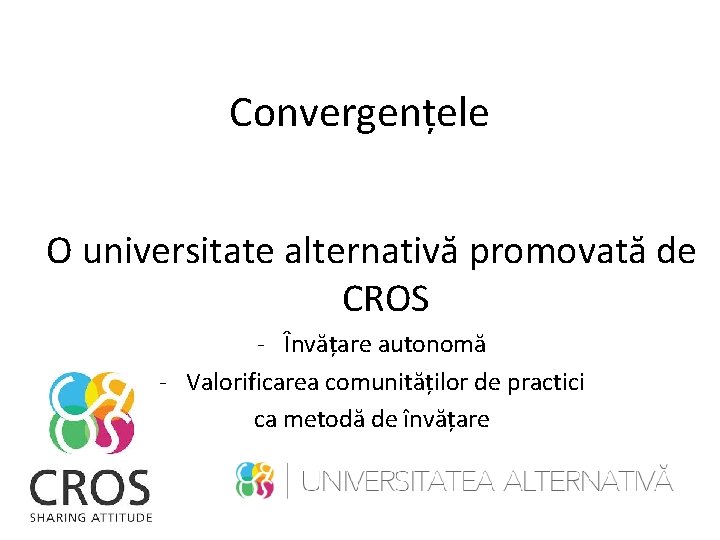 Convergențele

O universitate alternativă promovată de CROS

- Învățare autonomă
- Valorificarea comunităților de practici ca metodă de învățare

CROS
SHARING ATTITUDE

UNIVERSITATEA ALTERNATIVĂ